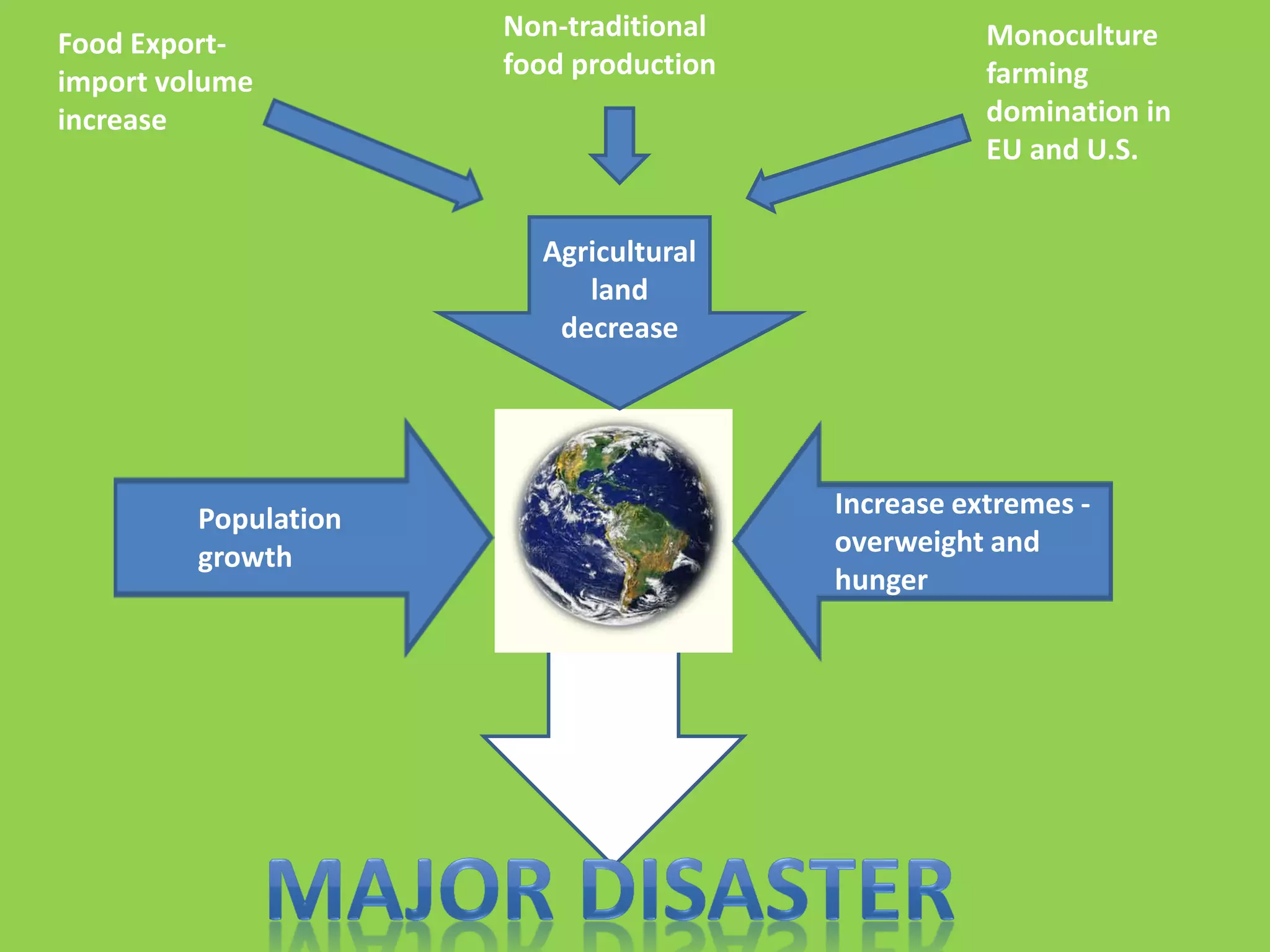 Food Export-import volume increase

Non-traditional food production

Monoculture farming domination in EU and U.S.

Agricultural land decrease

Population growth

Increase extremes - overweight and hunger

MAJOR DISASTER